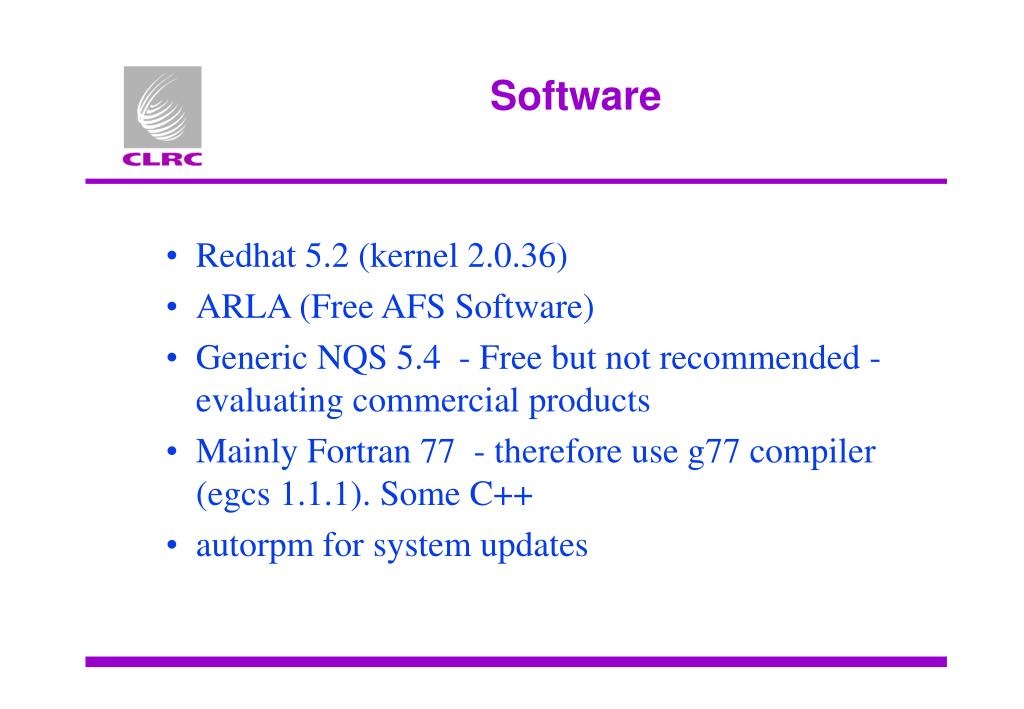 CLRC

Software

• Redhat 5.2 (kernel 2.0.36)
• ARLA (Free AFS Software)
• Generic NQS 5.4 - Free but not recommended - evaluating commercial products
• Mainly Fortran 77 - therefore use g77 compiler (egcs 1.1.1). Some C++
• autorpm for system updates